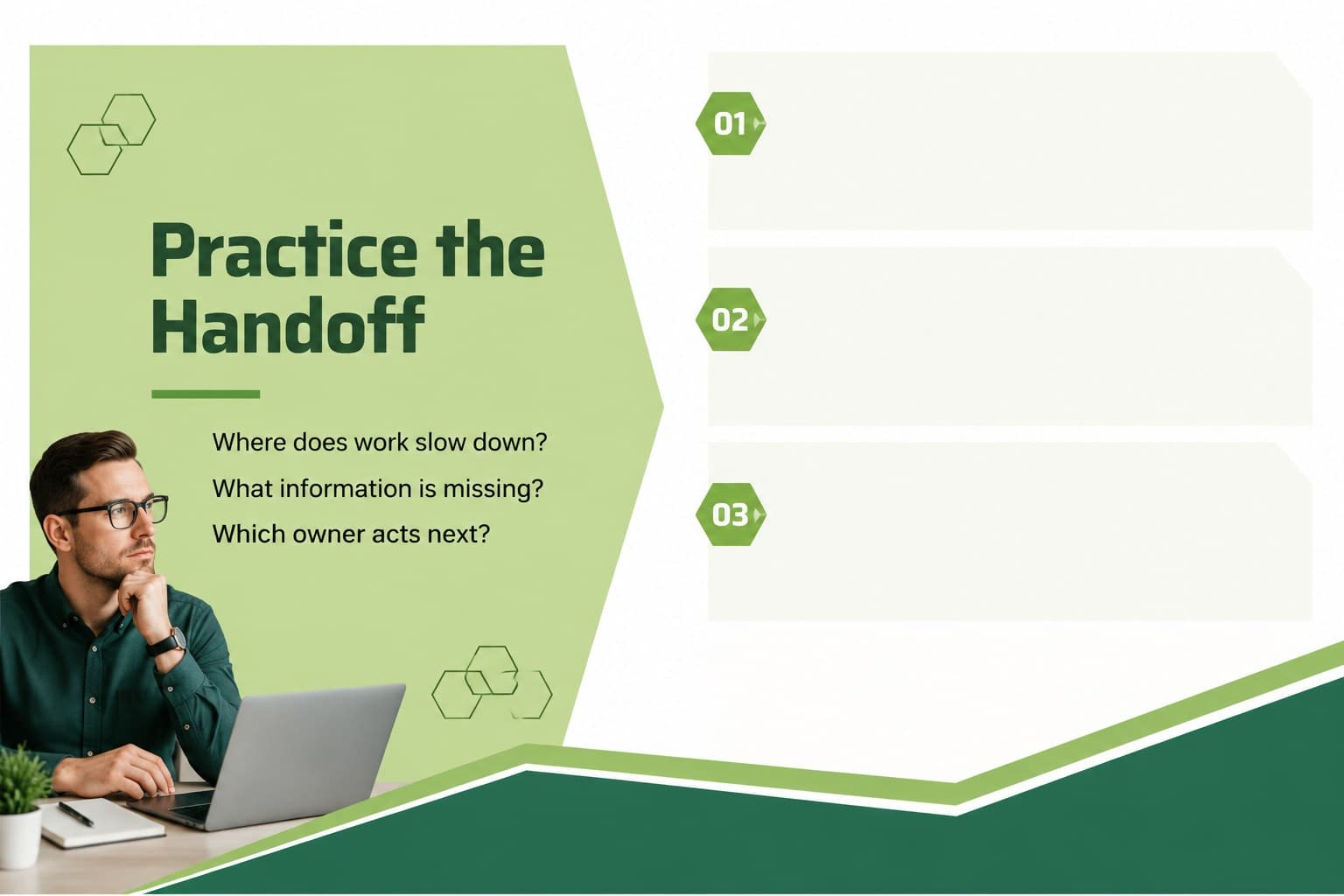 Practice the Handoff

Where does work slow down?
What information is missing?
Which owner acts next?

01

02

03